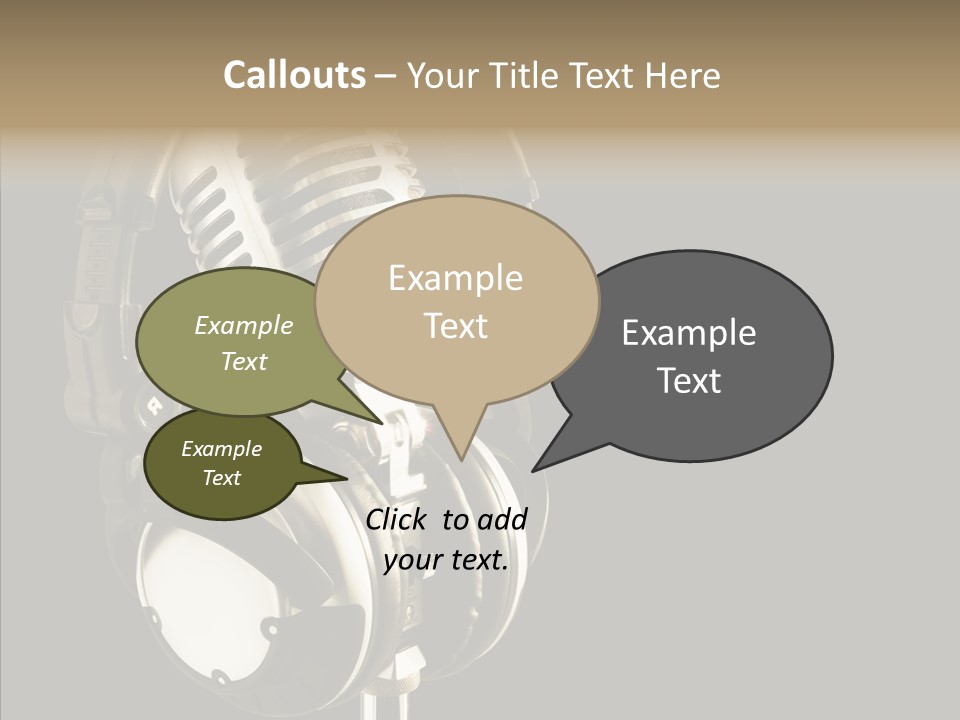 Callouts – Your Title Text Here

Example Text

Example Text

Example Text

Example Text

Click to add your text.